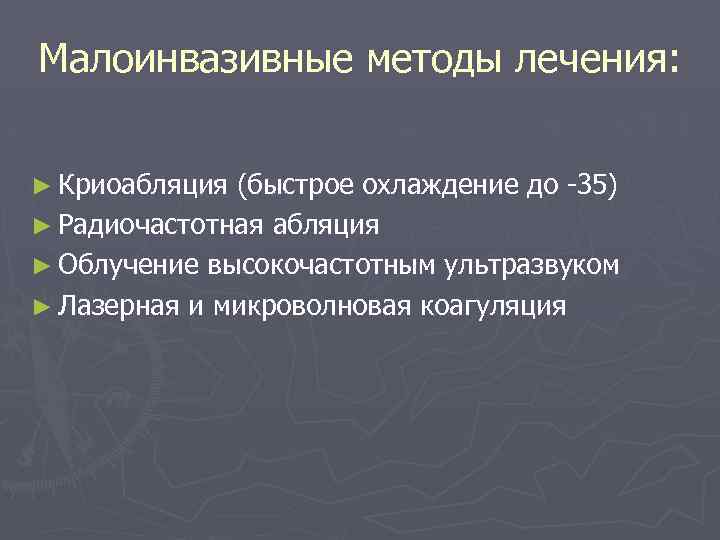 Малоинвазивные методы лечения:

► Криоабляция (быстрое охлаждение до -35)
► Радиочастотная абляция
► Облучение высокочастотным ультразвуком
► Лазерная и микроволновая коагуляция